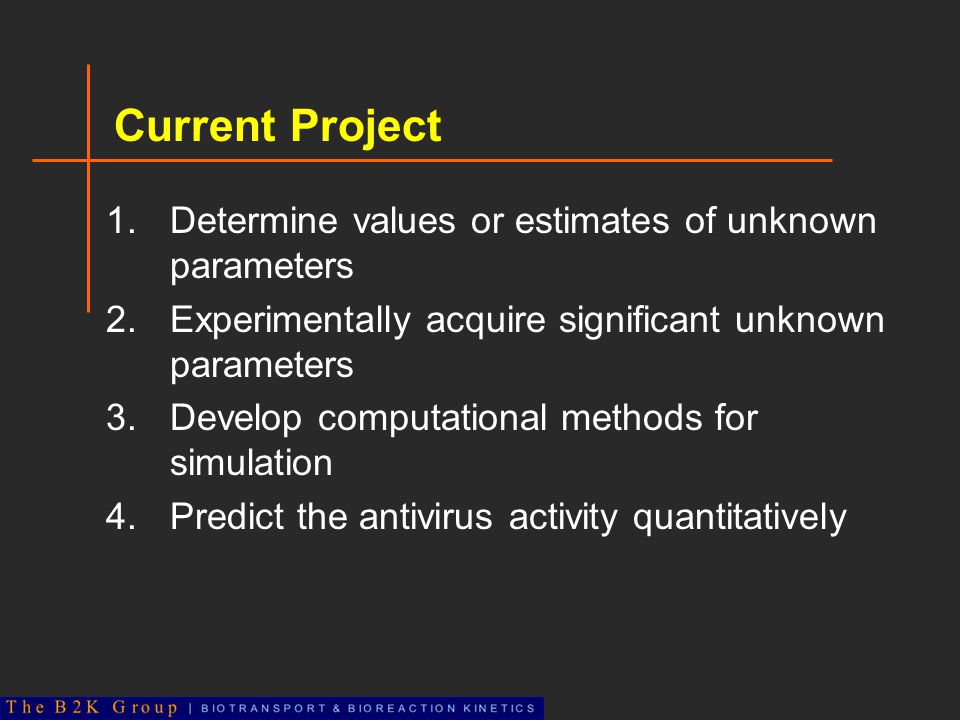 Current Project

1. Determine values or estimates of unknown parameters
2. Experimentally acquire significant unknown parameters
3. Develop computational methods for simulation
4. Predict the antivirus activity quantitatively

The B2K Group | BIOTRANSPORT & BIOREACTION KINETICS